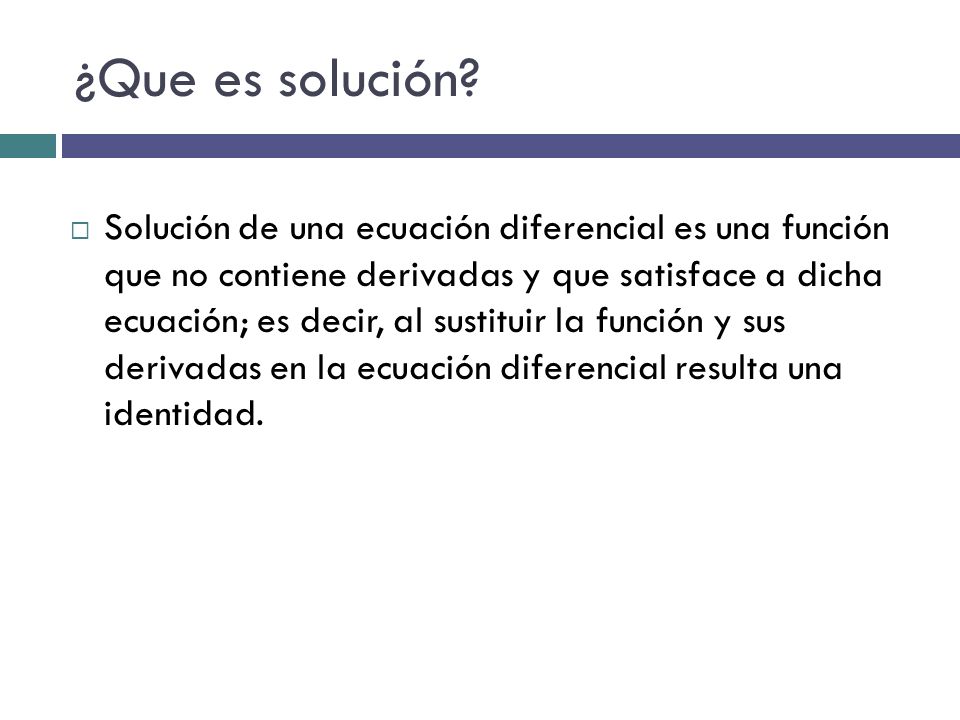 ¿Que es solución?

Solución de una ecuación diferencial es una función que no contiene derivadas y que satisface a dicha ecuación; es decir, al sustituir la función y sus derivadas en la ecuación diferencial resulta una identidad.